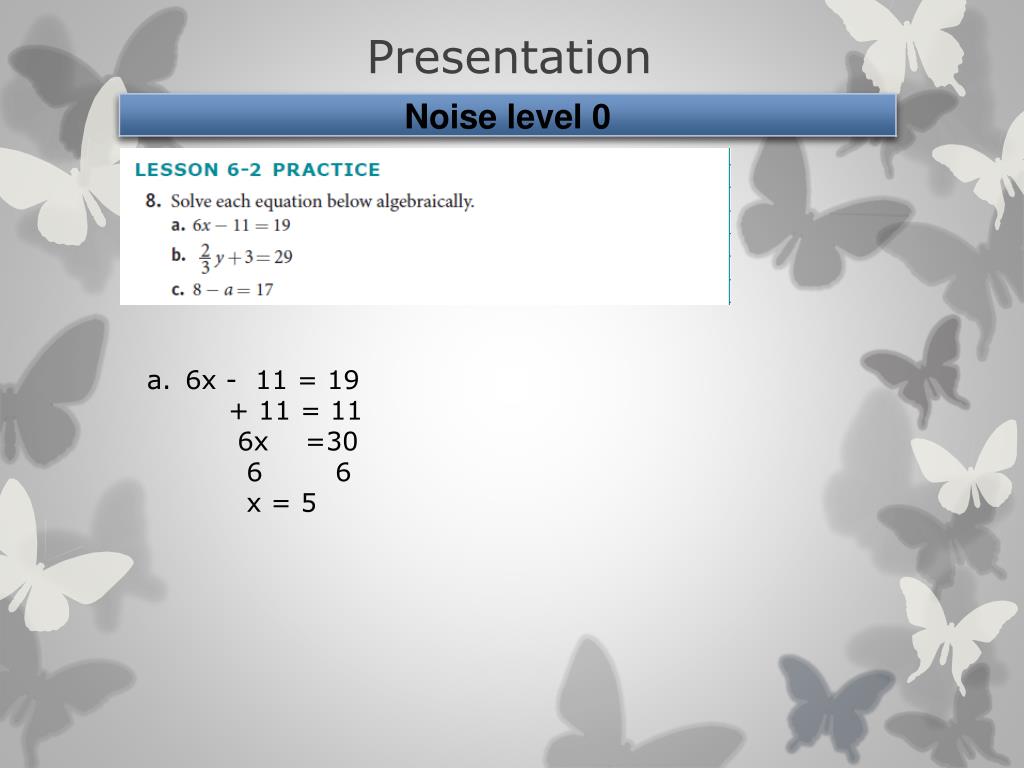 Presentation

Noise level 0

LESSON 6-2 PRACTICE

8. Solve each equation below algebraically.

a. $6x - 11 = 19$

b. $\frac{2}{3}y + 3 = 29$

c. $8 - a = 17$

a. 6x - 11 = 19
+ 11 = 11
6x =30
6 6
x = 5